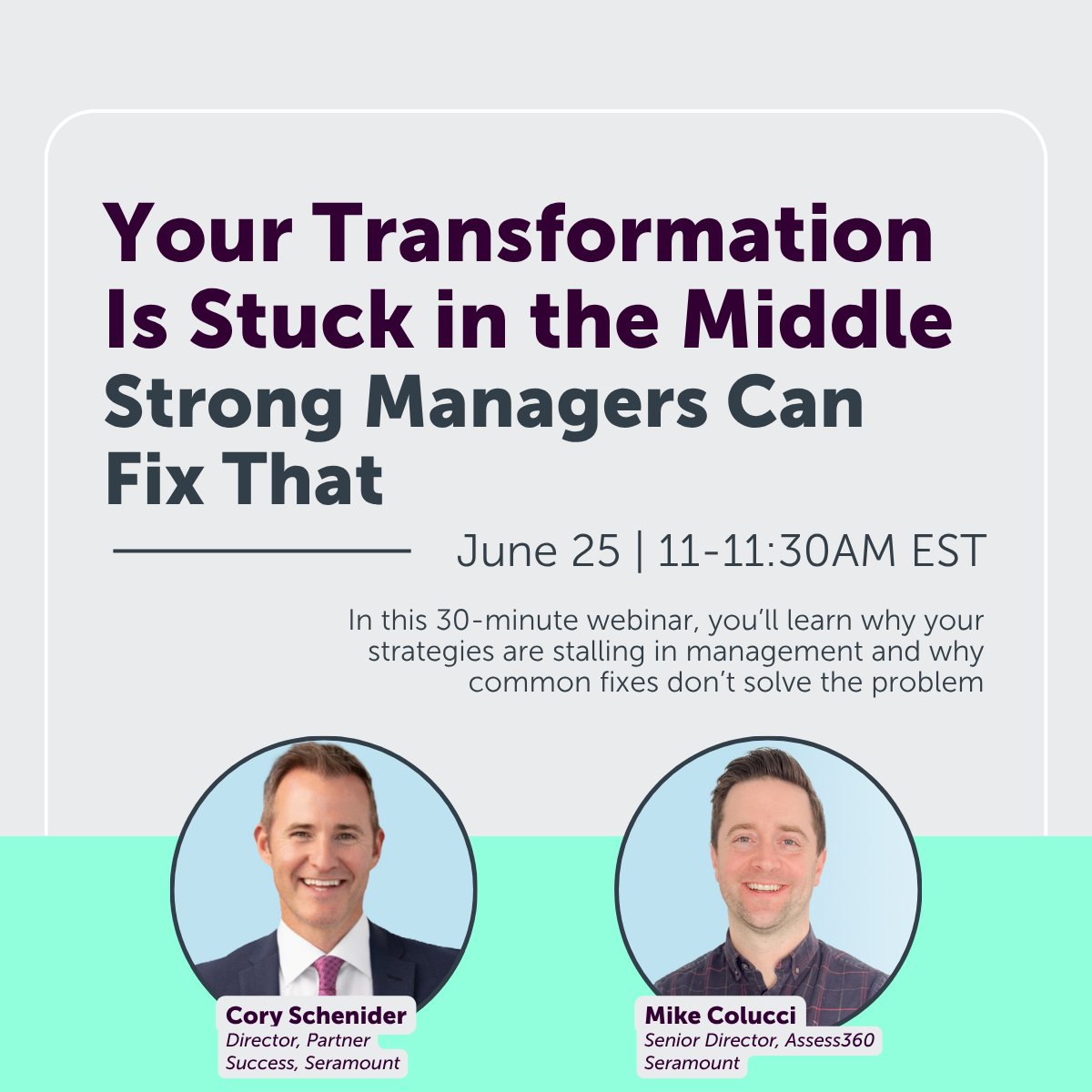 Your Transformation Is Stuck in the Middle
Strong Managers Can Fix That

June 25 | 11-11:30AM EST

In this 30-minute webinar, you'll learn why your strategies are stalling in management and why common fixes don't solve the problem

Cory Schenider
Director, Partner Success, Seramount

Mike Colucci
Senior Director, Assess360 Seramount